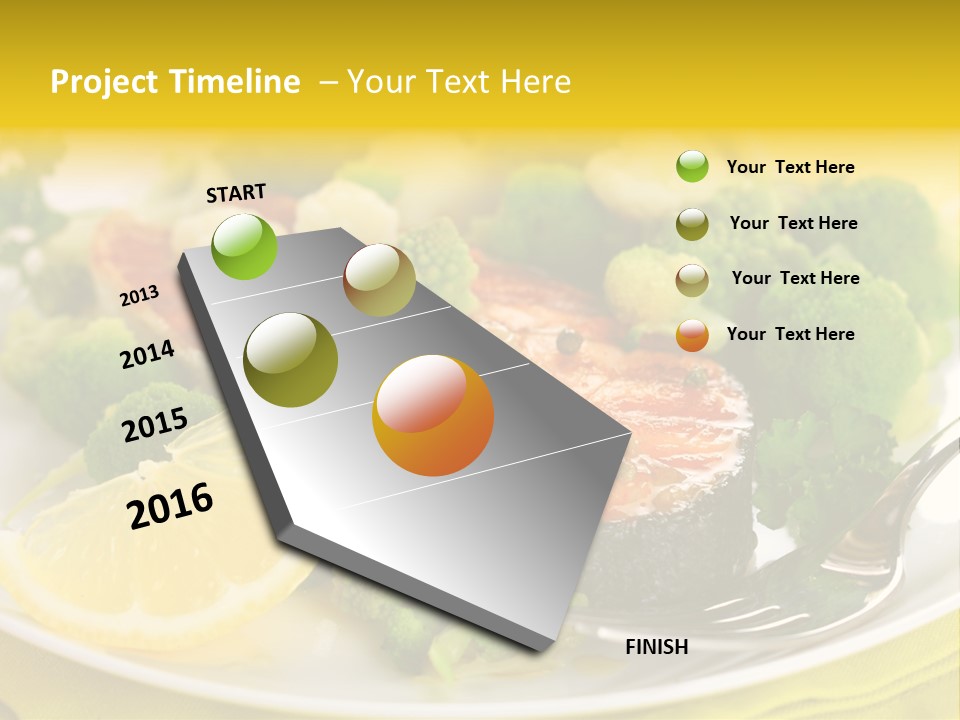 Project Timeline – Your Text Here

START

2013

2014

2015

2016

FINISH

Your Text Here

Your Text Here

Your Text Here

Your Text Here